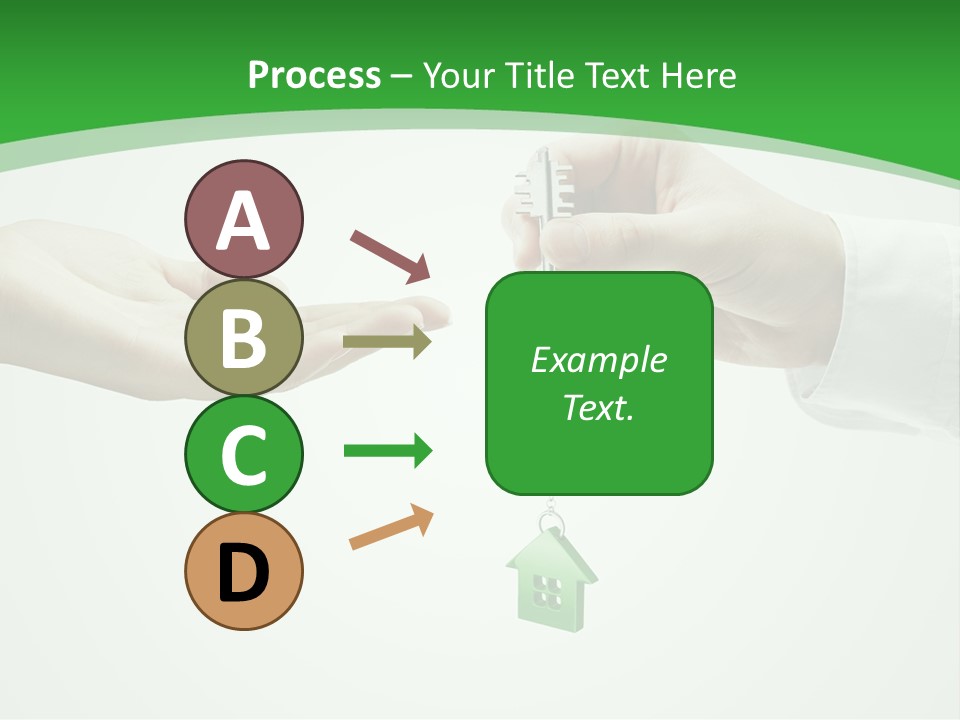 Process – Your Title Text Here

A

B

C

D

Example Text.